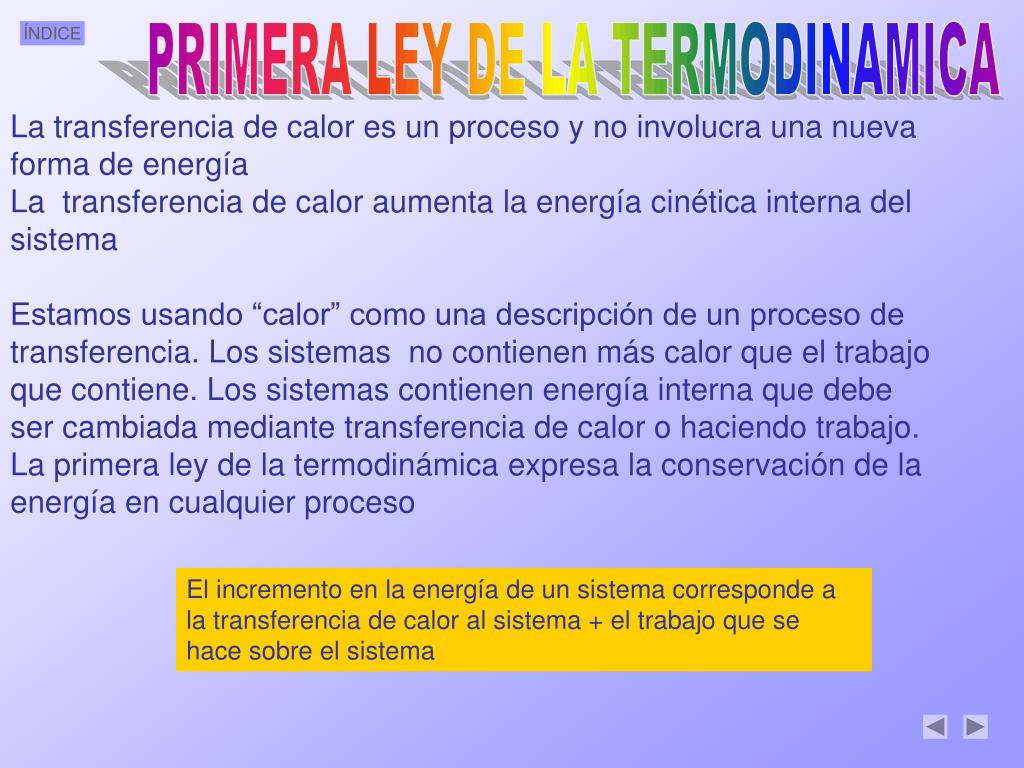 ÍNDICE

PRIMERA LEY DE LA TERMODINAMICA

La transferencia de calor es un proceso y no involucra una nueva forma de energía
La transferencia de calor aumenta la energía cinética interna del sistema

Estamos usando “calor” como una descripción de un proceso de transferencia. Los sistemas no contienen más calor que el trabajo que contiene. Los sistemas contienen energía interna que debe ser cambiada mediante transferencia de calor o haciendo trabajo. La primera ley de la termodinámica expresa la conservación de la energía en cualquier proceso

El incremento en la energía de un sistema corresponde a la transferencia de calor al sistema + el trabajo que se hace sobre el sistema